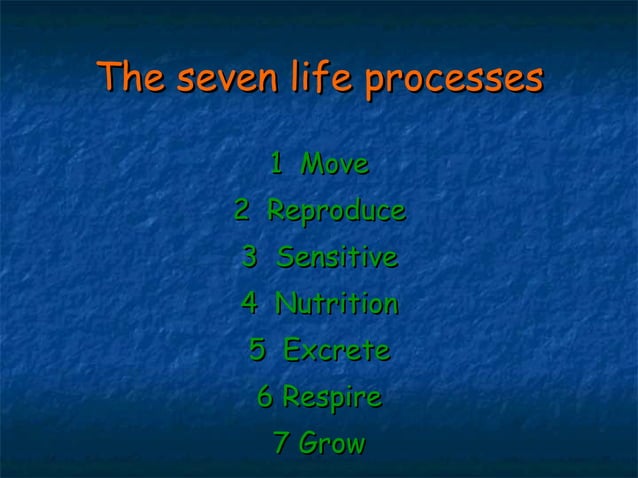 The seven life processes

1 Move
2 Reproduce
3 Sensitive
4 Nutrition
5 Excrete
6 Respire
7 Grow